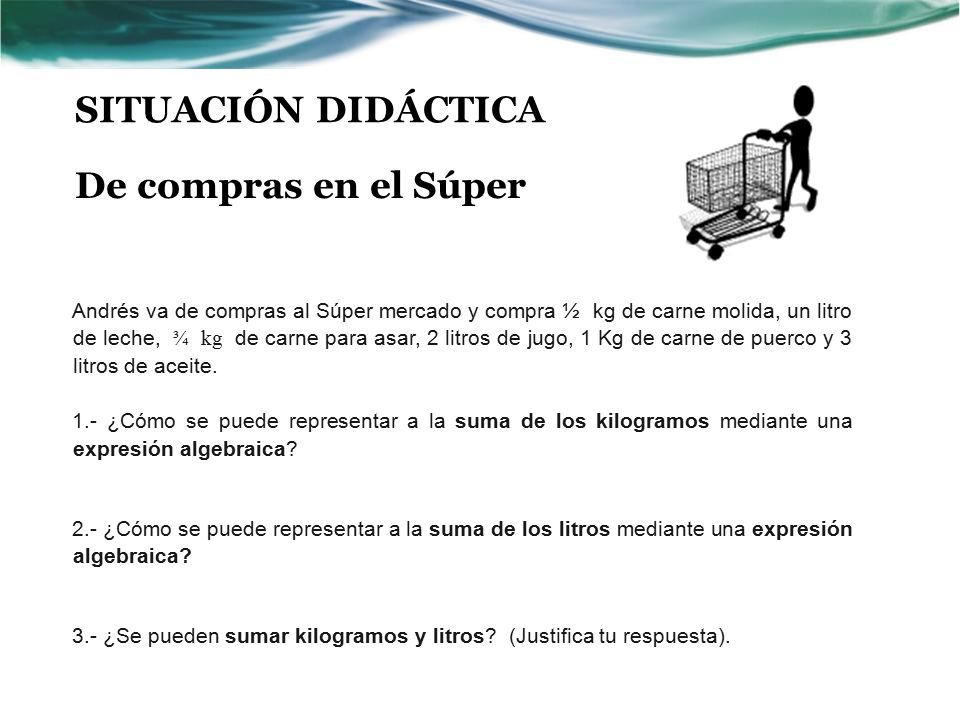 SITUACIÓN DIDÁCTICA

De compras en el Súper

Andrés va de compras al Súper mercado y compra ½ kg de carne molida, un litro de leche, ¾ kg de carne para asar, 2 litros de jugo, 1 Kg de carne de puerco y 3 litros de aceite.

1.- ¿Cómo se puede representar a la suma de los kilogramos mediante una expresión algebraica?

2.- ¿Cómo se puede representar a la suma de los litros mediante una expresión algebraica?

3.- ¿Se pueden sumar kilogramos y litros? (Justifica tu respuesta).